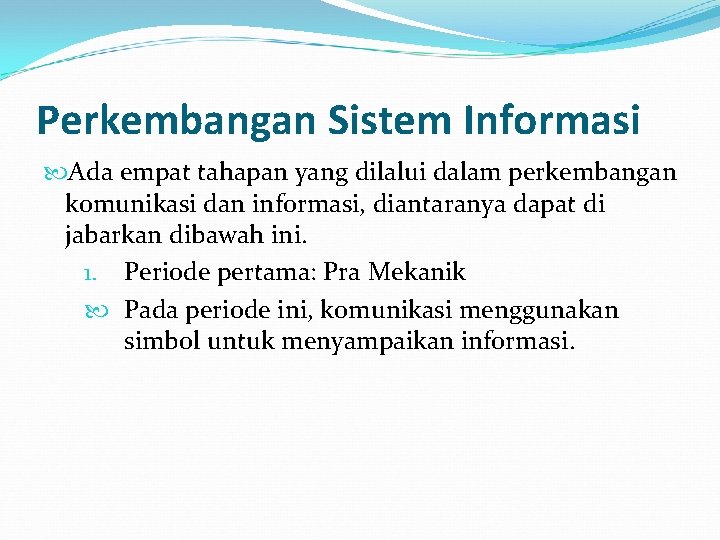 Perkembangan Sistem Informasi

Ada empat tahapan yang dilalui dalam perkembangan komunikasi dan informasi, diantaranya dapat di jabarkan dibawah ini.

1. Periode pertama: Pra Mekanik

Pada periode ini, komunikasi menggunakan simbol untuk menyampaikan informasi.